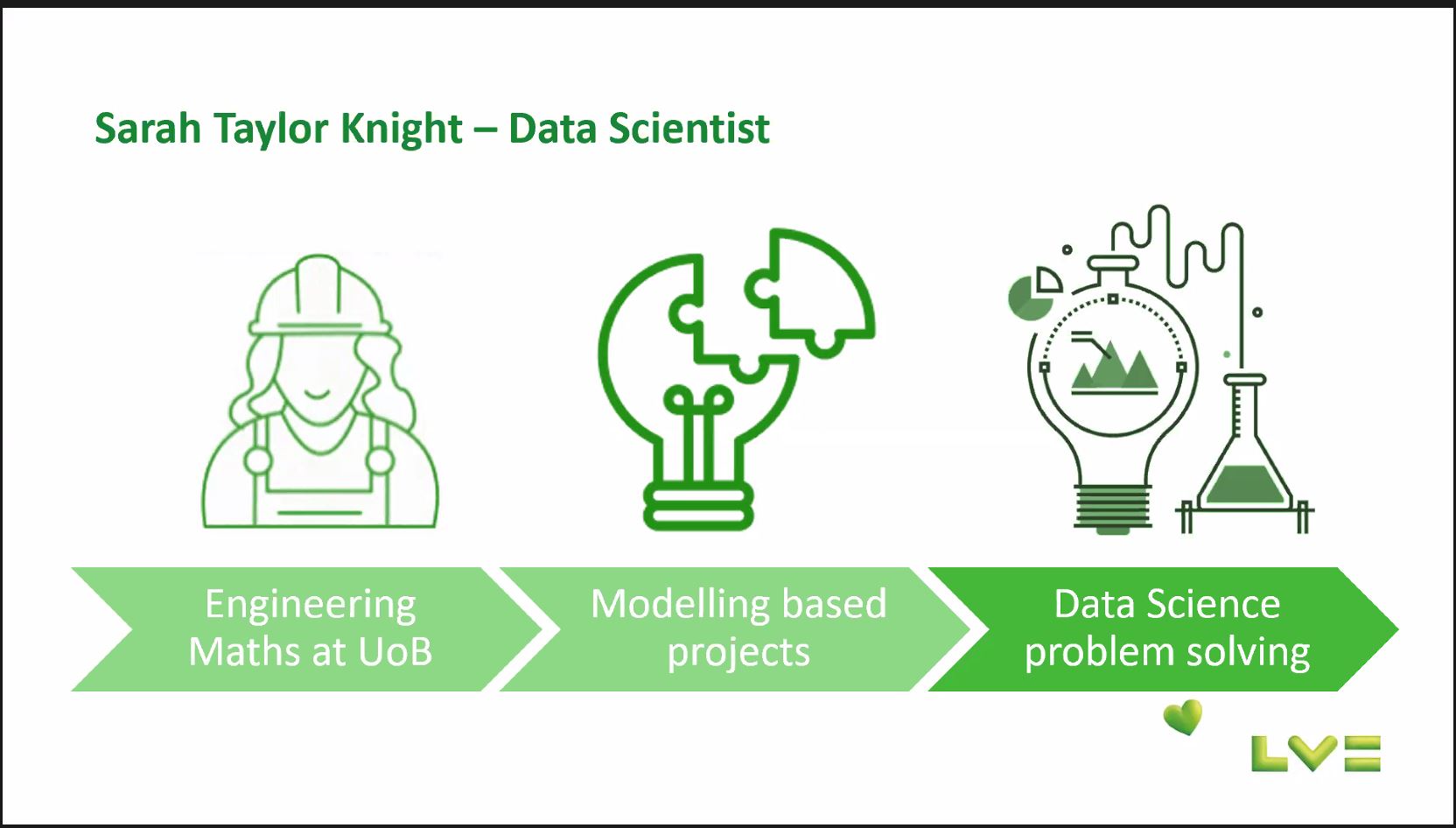 Sarah Taylor Knight – Data Scientist

Engineering Maths at UoB

Modelling based projects

Data Science problem solving

LV=